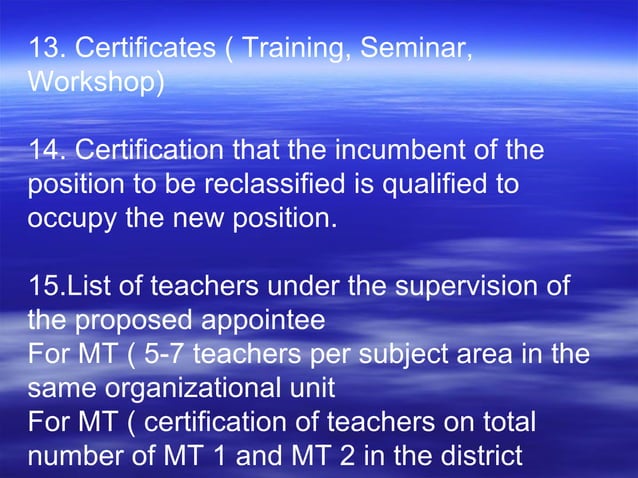 13. Certificates ( Training, Seminar, Workshop)

14. Certification that the incumbent of the position to be reclassified is qualified to occupy the new position.

15.List of teachers under the supervision of the proposed appointee
For MT ( 5-7 teachers per subject area in the same organizational unit
For MT ( certification of teachers on total number of MT 1 and MT 2 in the district